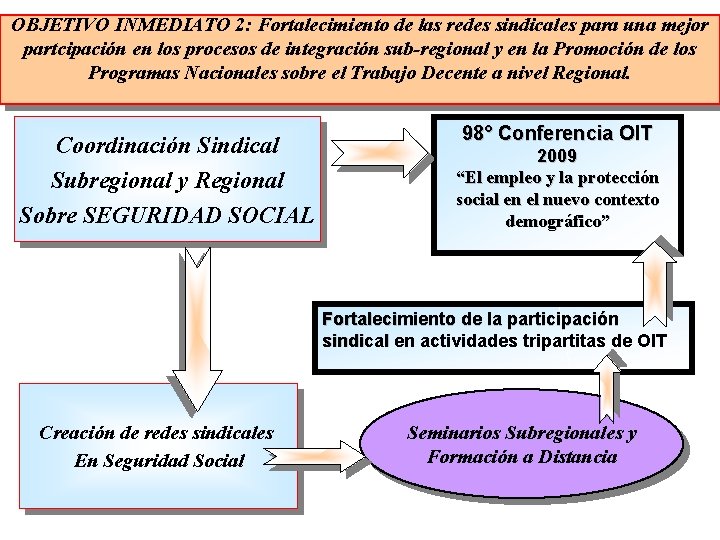 OBJETIVO INMEDIATO 2: Fortalecimiento de las redes sindicales para una mejor partcipación en los procesos de integración sub-regional y en la Promoción de los Programas Nacionales sobre el Trabajo Decente a nivel Regional.

Coordinación Sindical Subregional y Regional Sobre SEGURIDAD SOCIAL

98° Conferencia OIT 2009 “El empleo y la protección social en el nuevo contexto demográfico”

Fortalecimiento de la participación sindical en actividades tripartitas de OIT

Creación de redes sindicales En Seguridad Social

Seminarios Subregionales y Formación a Distancia